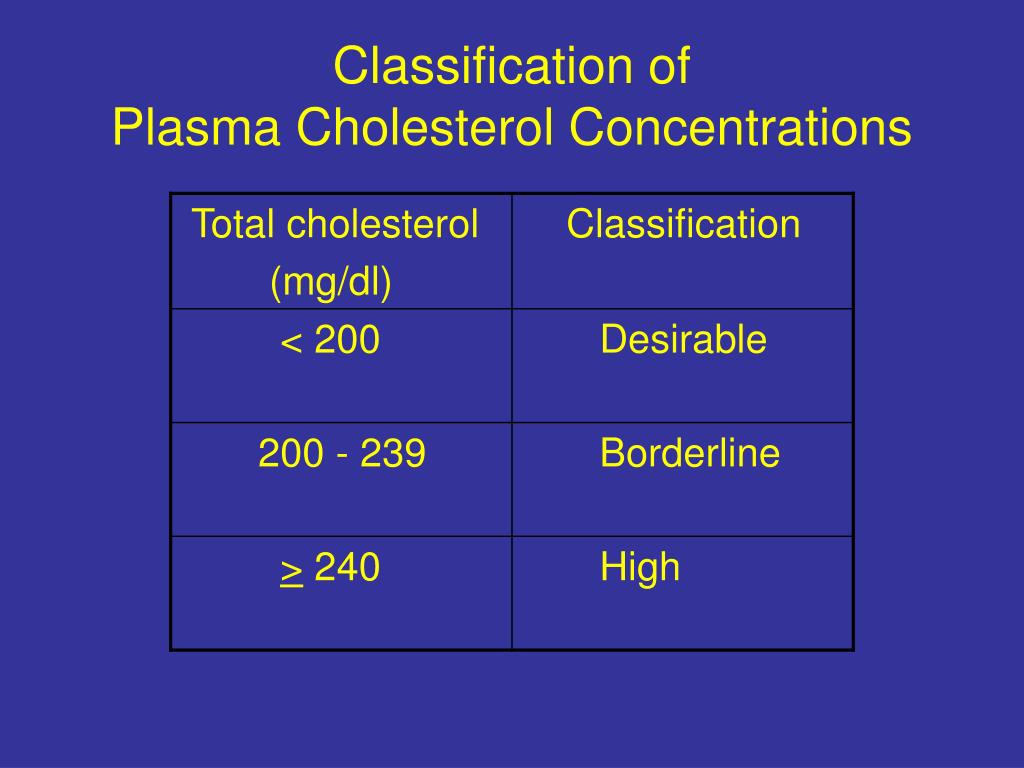 Classification of
Plasma Cholesterol Concentrations

| Total cholesterol (mg/dl) | Classification |
|---|---|
| < 200 | Desirable |
| 200 - 239 | Borderline |
| $\geq$ 240 | High |